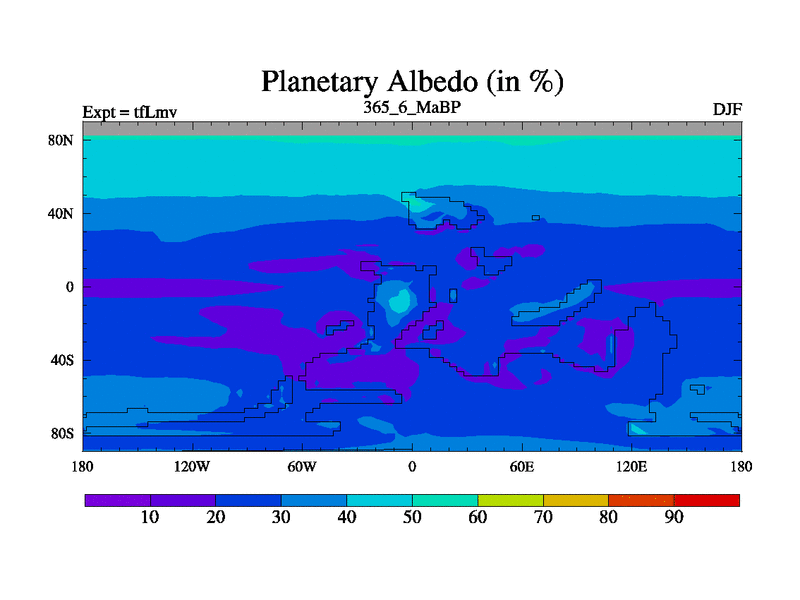 Planetary Albedo (in %)

Expt = tfLmv

365_6_MaBP

DJF

80N

40N

0

40S

80S

180

120W

60W

0

60E

120E

180

10

20

30

40

50

60

70

80

90